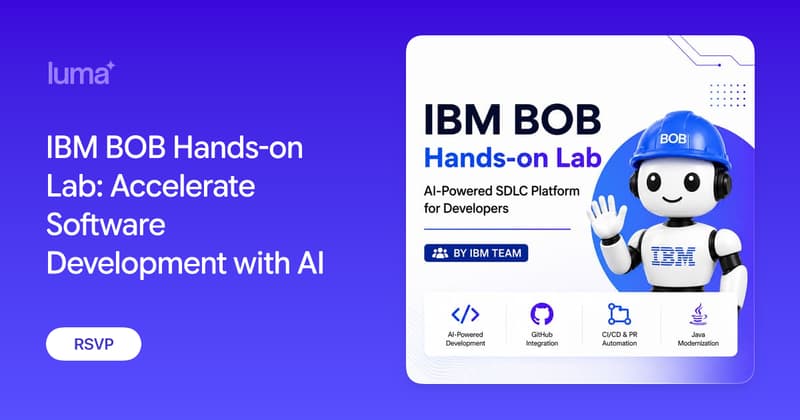 luma

IBM BOB Hands-on Lab: Accelerate Software Development with AI

RSVP

IBM BOB
Hands-on Lab

AI-Powered SDLC Platform for Developers

BY IBM TEAM

BOB

IBM

AI-Powered Development

GitHub Integration

CI/CD & PR Automation

Java Modernization